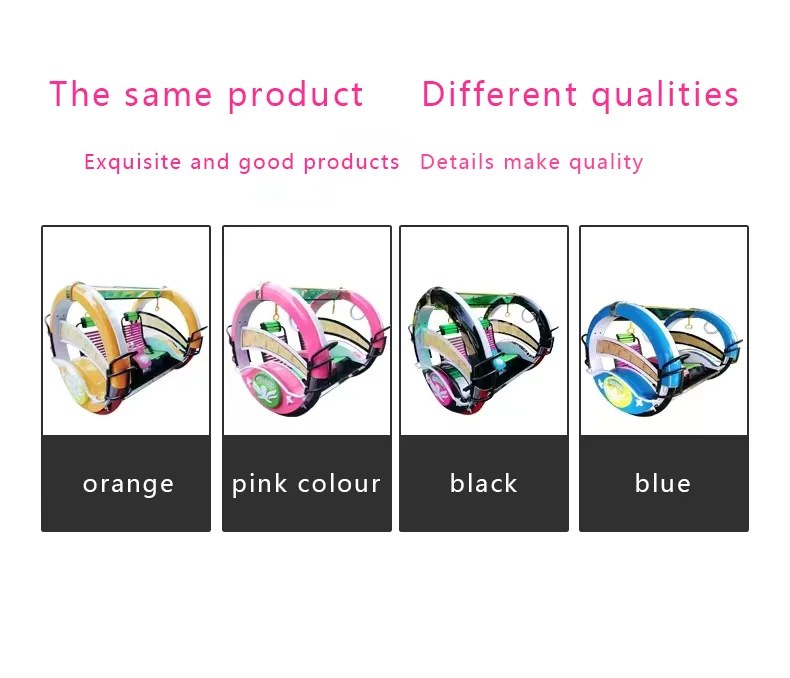 The same product Different qualities

Exquisite and good products Details make quality

orange

pink colour

black

blue